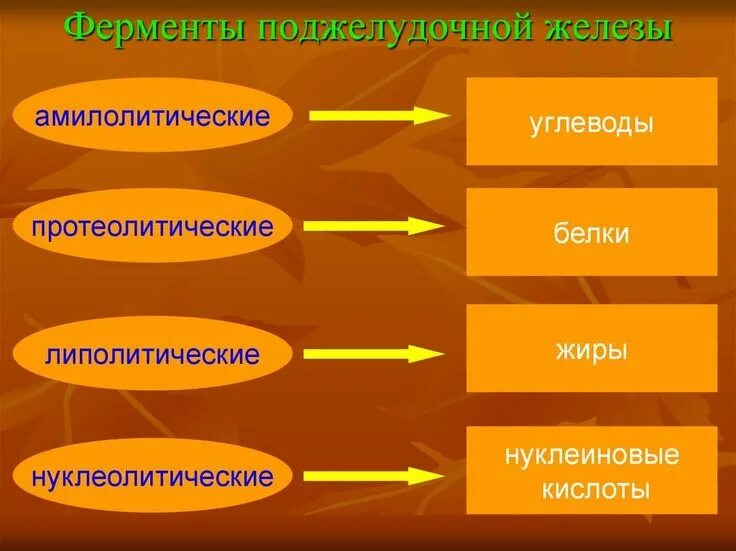 Ферменты поджелудочной железы

амилолитические

углеводы

протеолитические

белки

липолитические

жиры

нуклеолитические

нуклеиновые кислоты